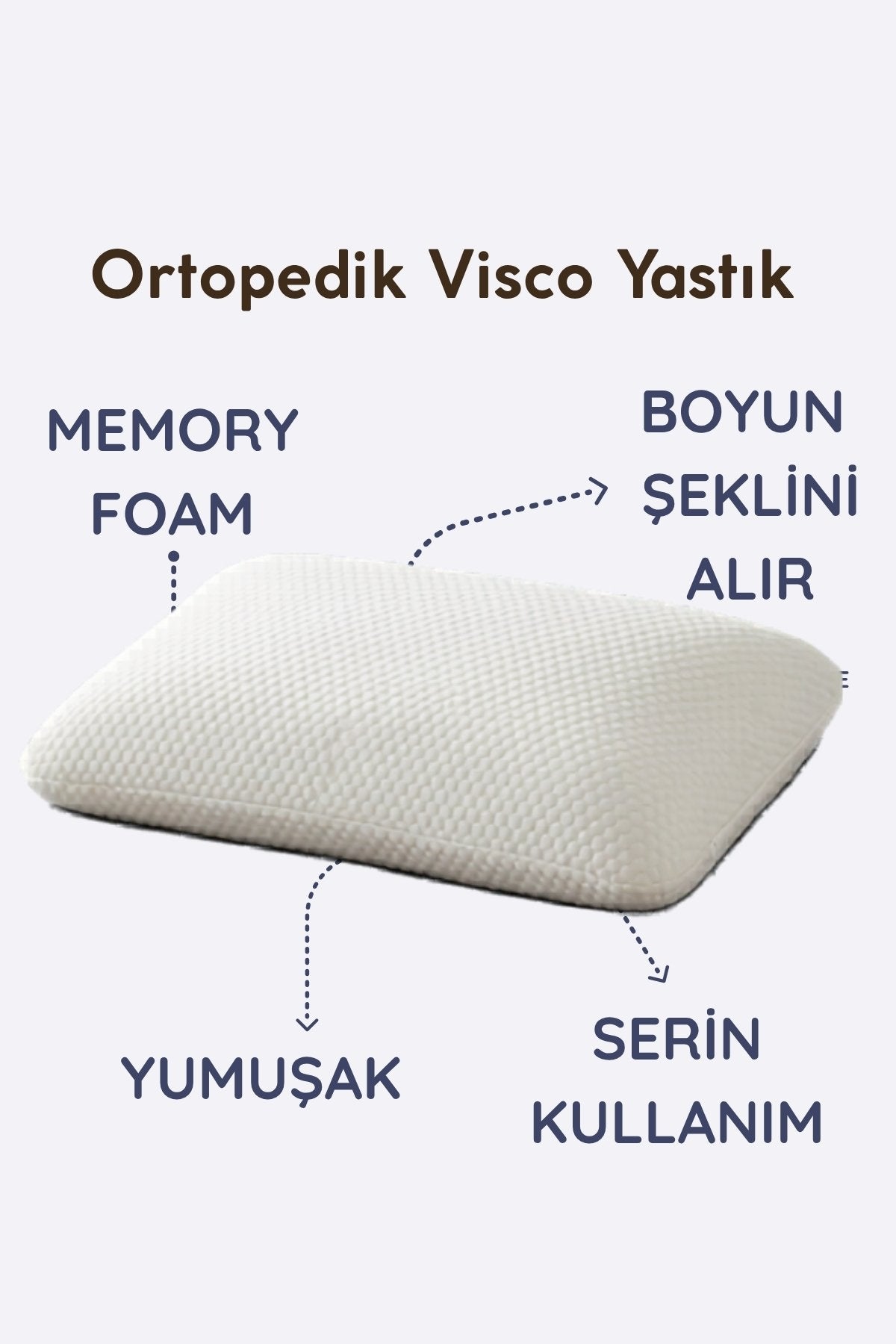 Ortopedik Visco Yastık

MEMORY FOAM

BOYUN ŞEKLİNİ ALIR

YUMUŞAK

SERİN KULLANIM